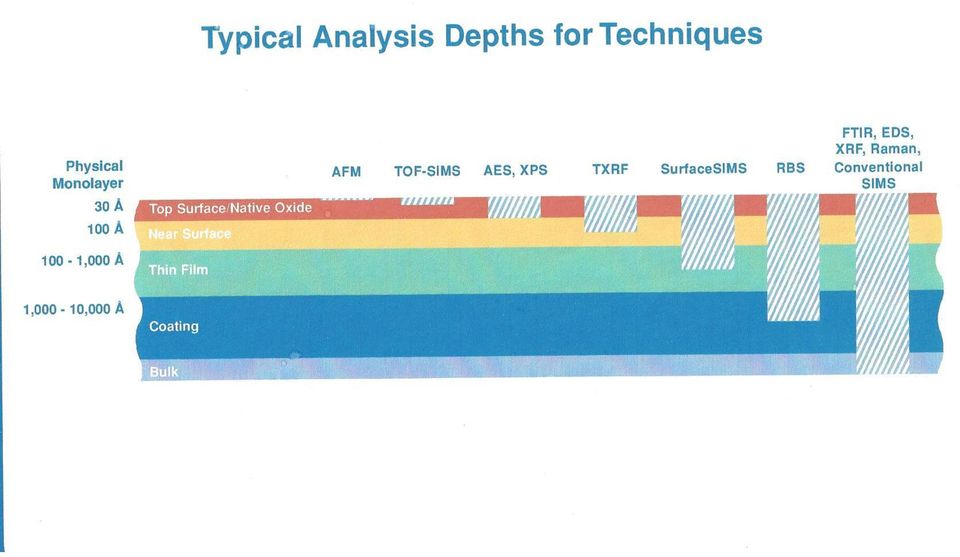 Typical Analysis Depths for Techniques

Physical Monolayer

AFM

TOF-SIMS

AES, XPS

TXRF

SurfaceSIMS

RBS

FTIR, EDS, XRF, Raman, Conventional SIMS

30 Å

100 Å

100 - 1,000 Å

1,000 - 10,000 Å

Top Surface/Native Oxide

Near Surface

Thin Film

Coating

Bulk